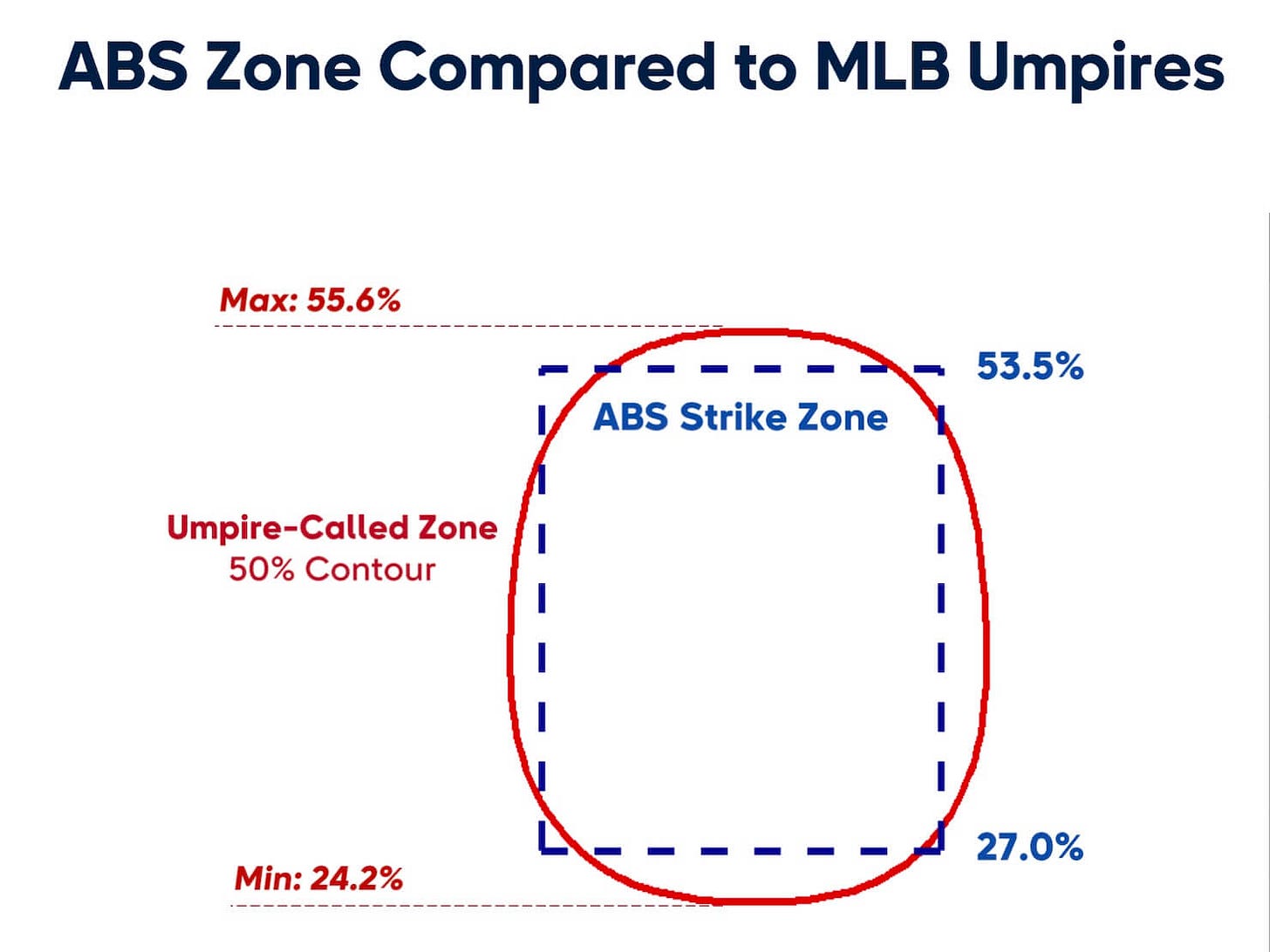 ABS Zone Compared to MLB Umpires

Max: 55.6%

53.5%

ABS Strike Zone

Umpire-Called Zone
50% Contour

27.0%

Min: 24.2%